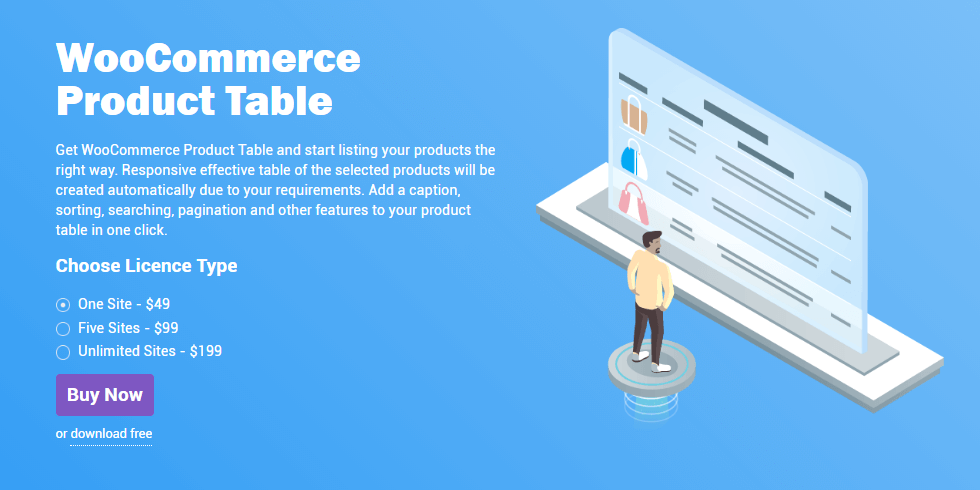 WooCommerce Product Table

Get WooCommerce Product Table and start listing your products the right way. Responsive effective table of the selected products will be created automatically due to your requirements. Add a caption, sorting, searching, pagination and other features to your product table in one click.

Choose Licence Type

One Site - $49
Five Sites - $99
Unlimited Sites - $199

Buy Now

or download free